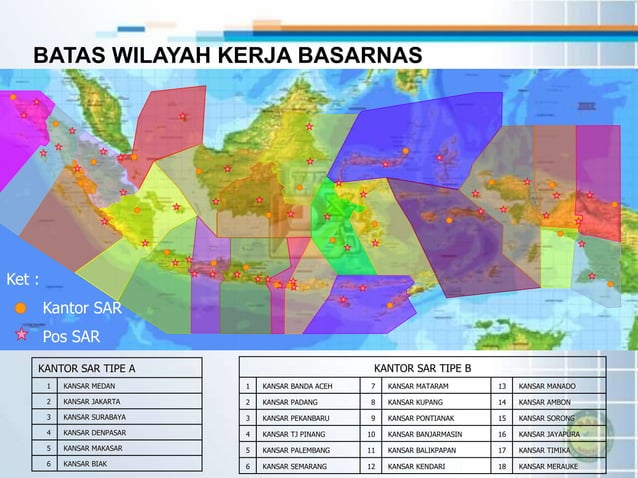 BATAS WILAYAH KERJA BASARNAS

Ket :
Kantor SAR
Pos SAR

| KANTOR SAR TIPE A | |
|---|---|
| 1 | KANSAR MEDAN |
| 2 | KANSAR JAKARTA |
| 3 | KANSAR SURABAYA |
| 4 | KANSAR DENPASAR |
| 5 | KANSAR MAKASAR |
| 6 | KANSAR BIAK |

| KANTOR SAR TIPE B | | | | | |
|---|---|---|---|---|---|
| 1 | KANSAR BANDA ACEH | 7 | KANSAR MATARAM | 13 | KANSAR MANADO |
| 2 | KANSAR PADANG | 8 | KANSAR KUPANG | 14 | KANSAR AMBON |
| 3 | KANSAR PEKANBARU | 9 | KANSAR PONTIANAK | 15 | KANSAR SORONG |
| 4 | KANSAR TJ PINANG | 10 | KANSAR BANJARMASIN | 16 | KANSAR JAYAPURA |
| 5 | KANSAR PALEMBANG | 11 | KANSAR BALIKPAPAN | 17 | KANSAR TIMIKA |
| 6 | KANSAR SEMARANG | 12 | KANSAR KENDARI | 18 | KANSAR MERAUKE |